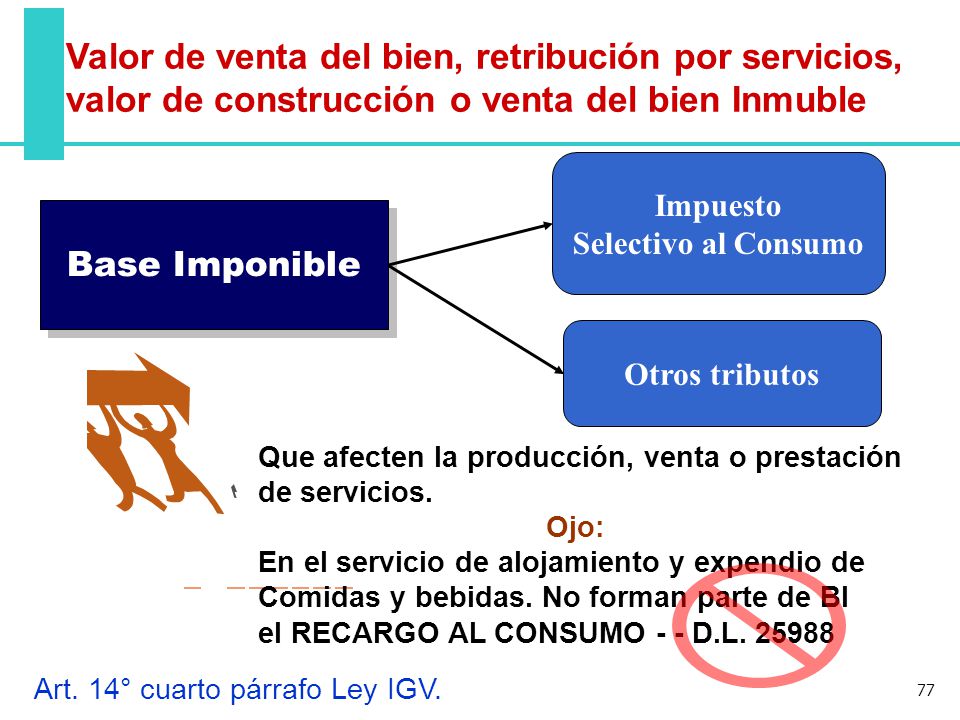 Valor de venta del bien, retribución por servicios, valor de construcción o venta del bien Inmuble

Base Imponible

Impuesto Selectivo al Consumo

Otros tributos

Que afecten la producción, venta o prestación de servicios.

Ojo:

En el servicio de alojamiento y expendio de Comidas y bebidas. No forman parte de BI el RECARGO AL CONSUMO - - D.L. 25988

Art. 14° cuarto párrafo Ley IGV.

77